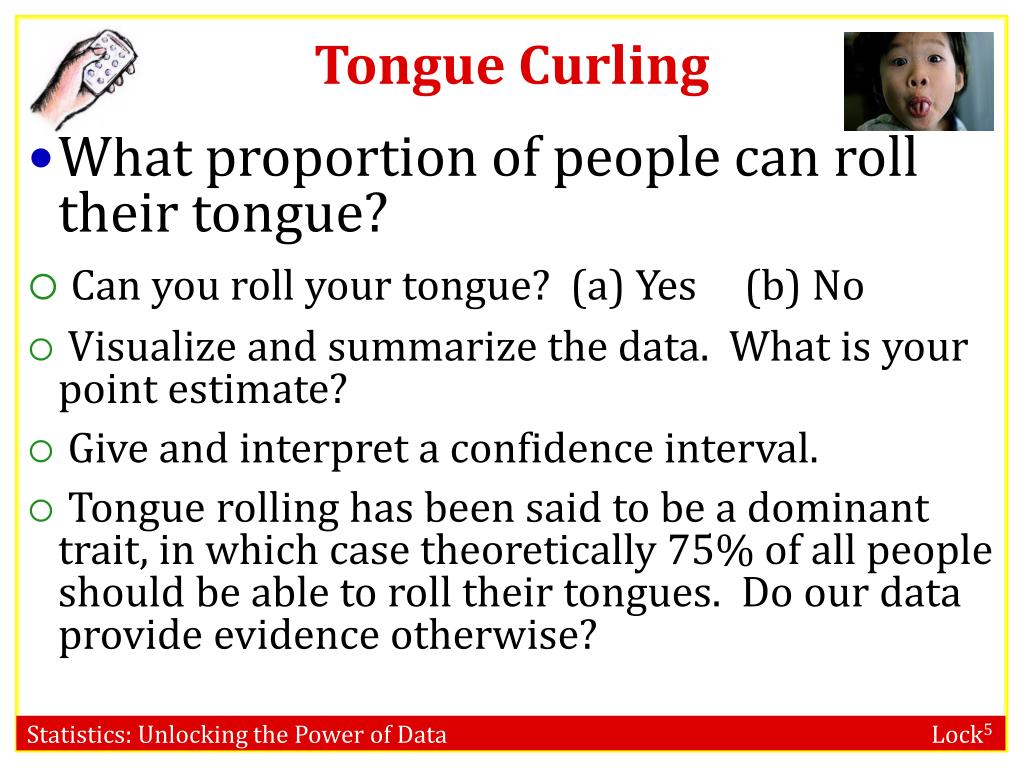 Tongue Curling

• What proportion of people can roll their tongue?

○ Can you roll your tongue? (a) Yes (b) No

○ Visualize and summarize the data. What is your point estimate?

○ Give and interpret a confidence interval.

○ Tongue rolling has been said to be a dominant trait, in which case theoretically 75% of all people should be able to roll their tongues. Do our data provide evidence otherwise?

Statistics: Unlocking the Power of Data

Lock$^5$